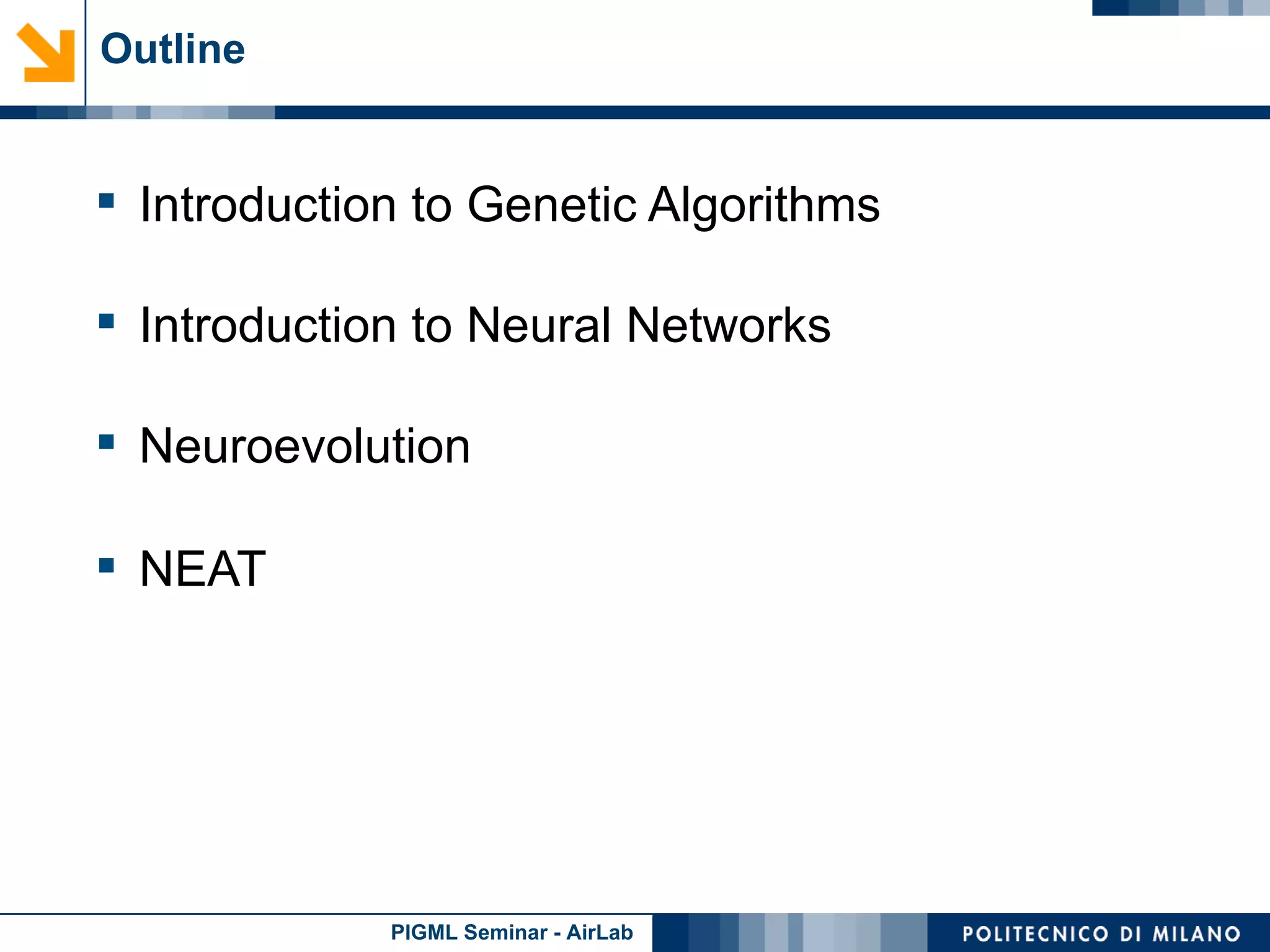 Outline

▪ Introduction to Genetic Algorithms

▪ Introduction to Neural Networks

▪ Neuroevolution

▪ NEAT

PIGML Seminar - AirLab

POLITECNICO DI MILANO